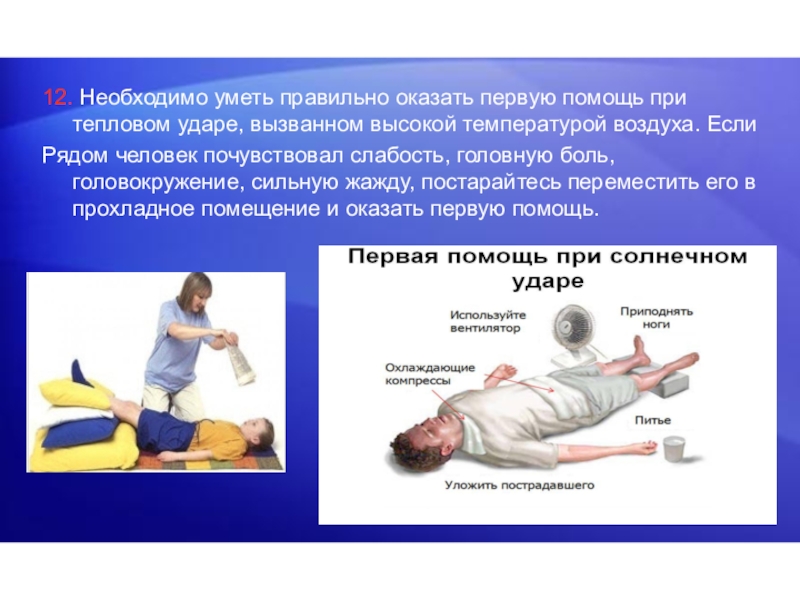 12. Необходимо уметь правильно оказать первую помощь при тепловом ударе, вызванном высокой температурой воздуха. Если
Рядом человек почувствовал слабость, головную боль, головокружение, сильную жажду, постарайтесь переместить его в прохладное помещение и оказать первую помощь.

Первая помощь при солнечном ударе

Используйте вентилятор

Приподнять ноги

Охлаждающие компрессы

Питье

Уложить пострадавшего